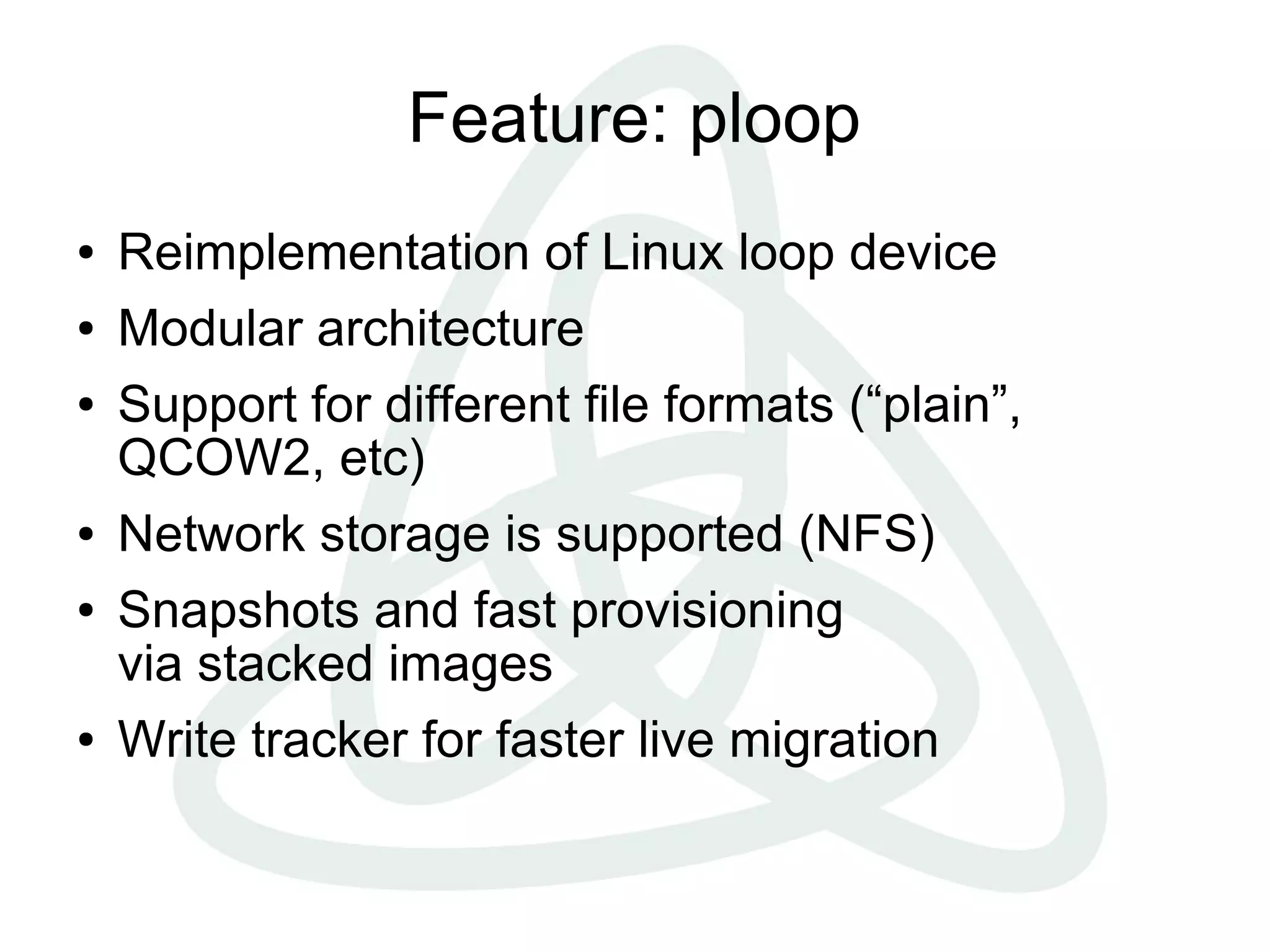 Feature: ploop

• Reimplementation of Linux loop device

• Modular architecture

• Support for different file formats (“plain”, QCOW2, etc)

• Network storage is supported (NFS)

• Snapshots and fast provisioning via stacked images

• Write tracker for faster live migration